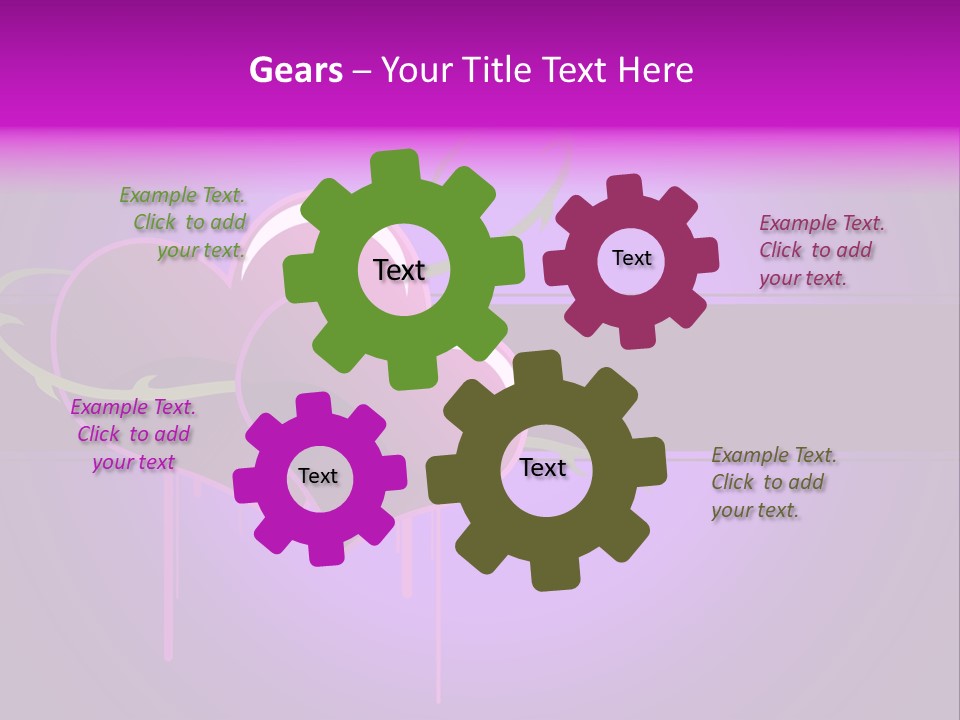 Gears – Your Title Text Here

Example Text. Click to add your text.

Text

Text

Example Text. Click to add your text.

Example Text. Click to add your text

Text

Text

Example Text. Click to add your text.